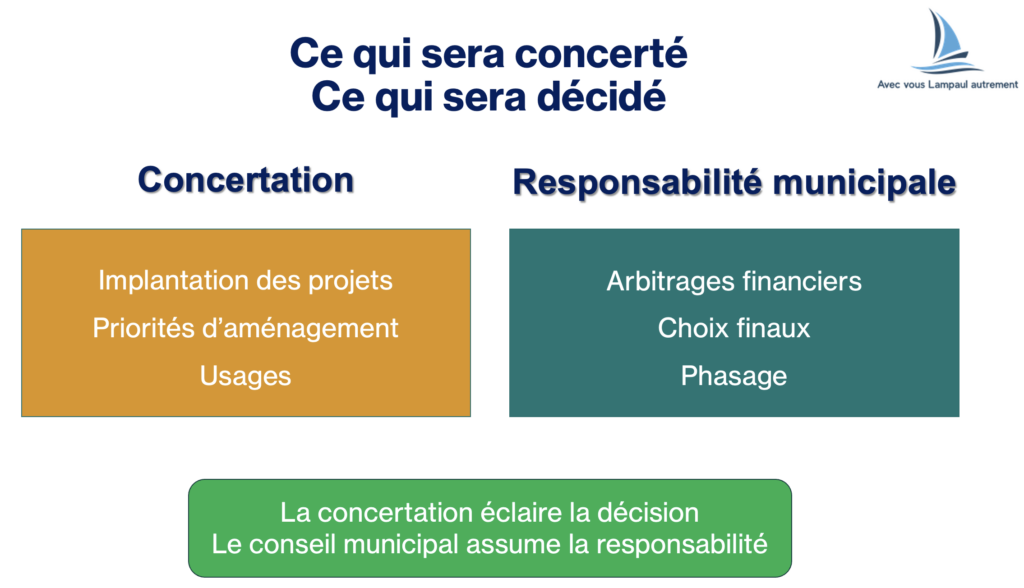 Ce qui sera concerté
Ce qui sera décidé

Avec vous Lampaul autrement

Concertation

Implantation des projets
Priorités d'aménagement
Usages

Responsabilité municipale

Arbitrages financiers
Choix finaux
Phasage

La concertation éclaire la décision
Le conseil municipal assume la responsabilité